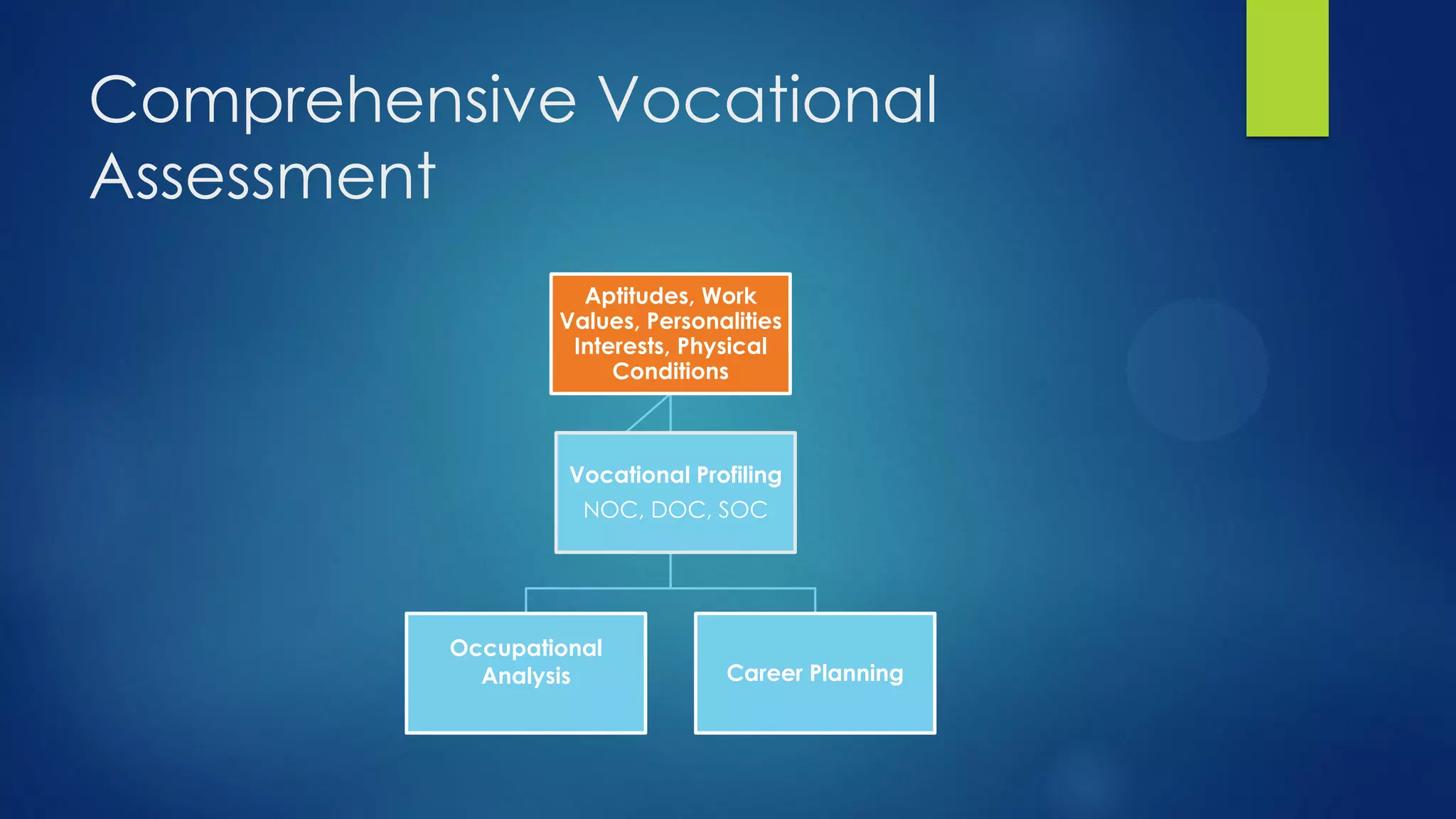 Comprehensive Vocational Assessment

Aptitudes, Work Values, Personalities Interests, Physical Conditions

Vocational Profiling
NOC, DOC, SOC

Occupational Analysis

Career Planning